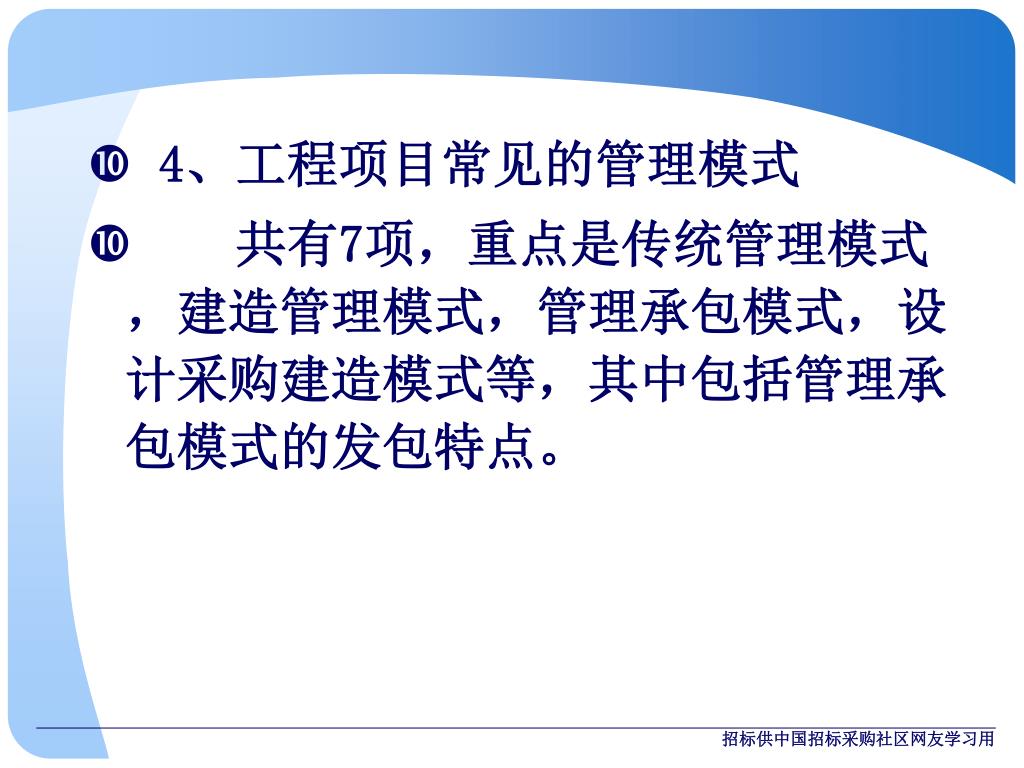 ❿ 4、工程项目常见的管理模式

❿ 共有7项，重点是传统管理模式，建造管理模式，管理承包模式，设计采购建造模式等，其中包括管理承包模式的发包特点。

招标供中国招标采购社区网友学习用